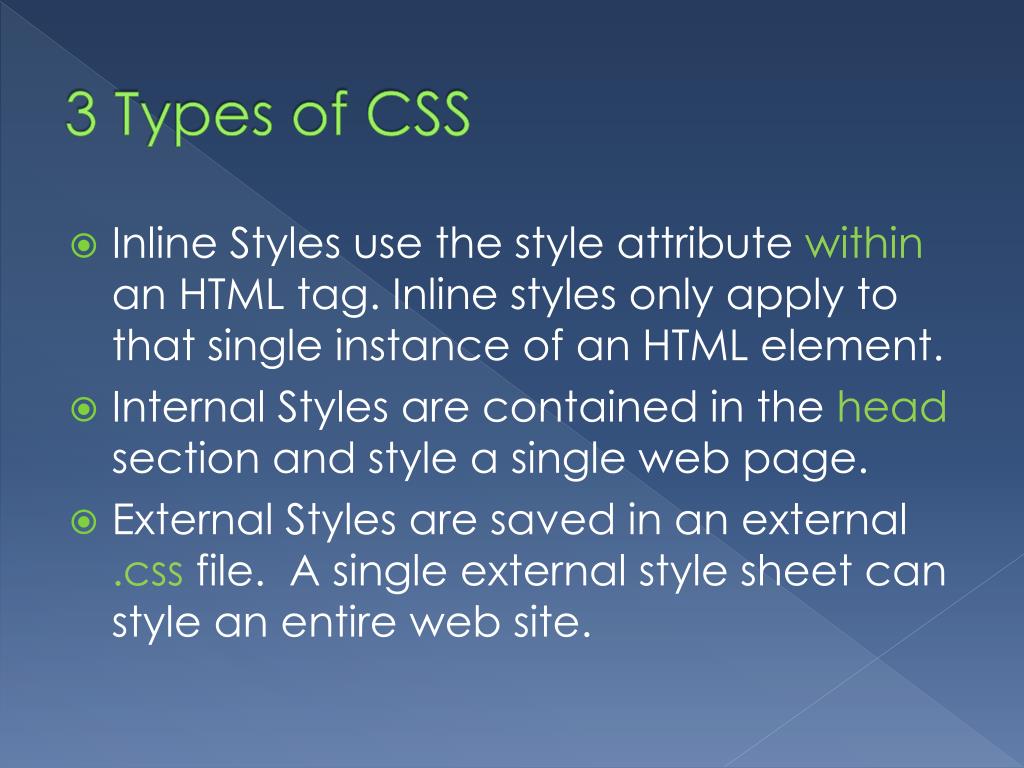 3 Types of CSS

Inline Styles use the style attribute within an HTML tag. Inline styles only apply to that single instance of an HTML element.

Internal Styles are contained in the head section and style a single web page.

External Styles are saved in an external .css file.  A single external style sheet can style an entire web site.